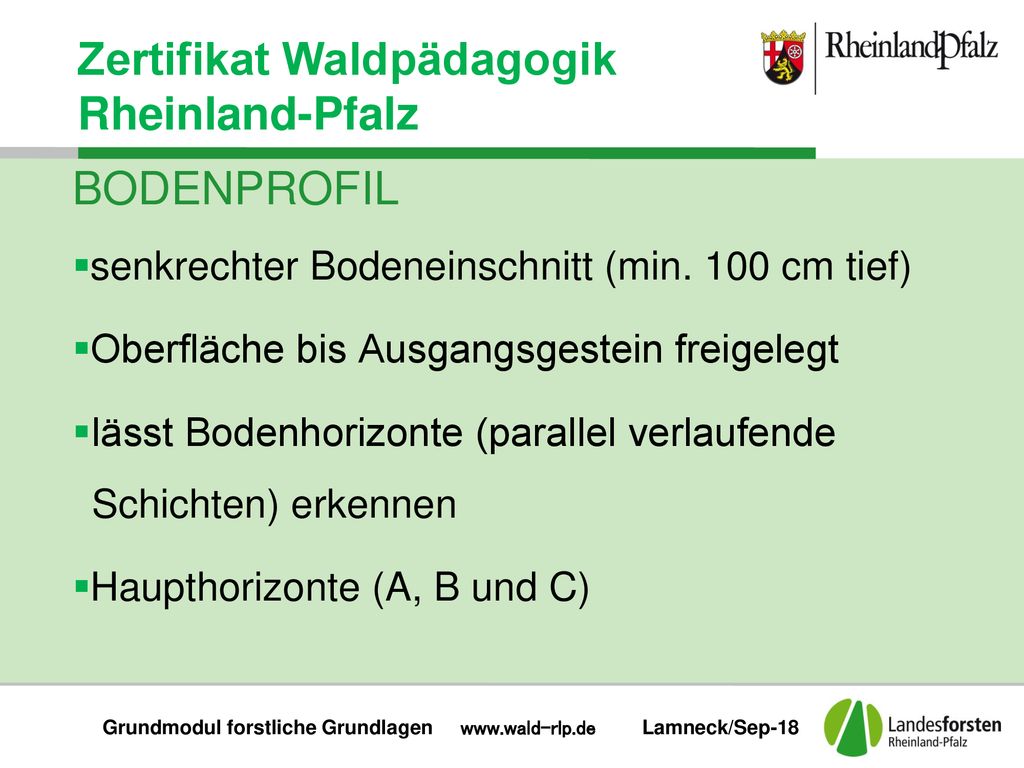 Zertifikat Waldpädagogik Rheinland-Pfalz

RheinlandPfalz

BODENPROFIL

▪senkrechter Bodeneinschnitt (min. 100 cm tief)

▪Oberfläche bis Ausgangsgestein freigelegt

▪lässt Bodenhorizonte (parallel verlaufende Schichten) erkennen

▪Haupthorizonte (A, B und C)

Grundmodul forstliche Grundlagen www.wald-rlp.de Lamneck/Sep-18

Landesforsten Rheinland-Pfalz